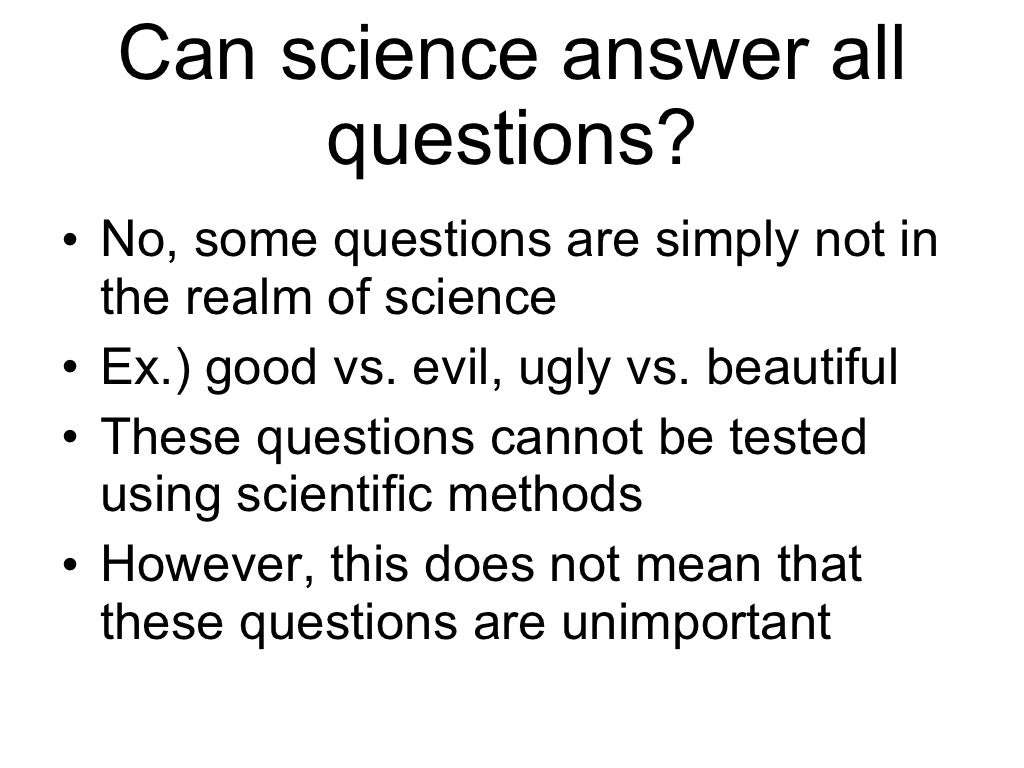 Can science answer all questions?

• No, some questions are simply not in the realm of science
• Ex.) good vs. evil, ugly vs. beautiful
• These questions cannot be tested using scientific methods
• However, this does not mean that these questions are unimportant